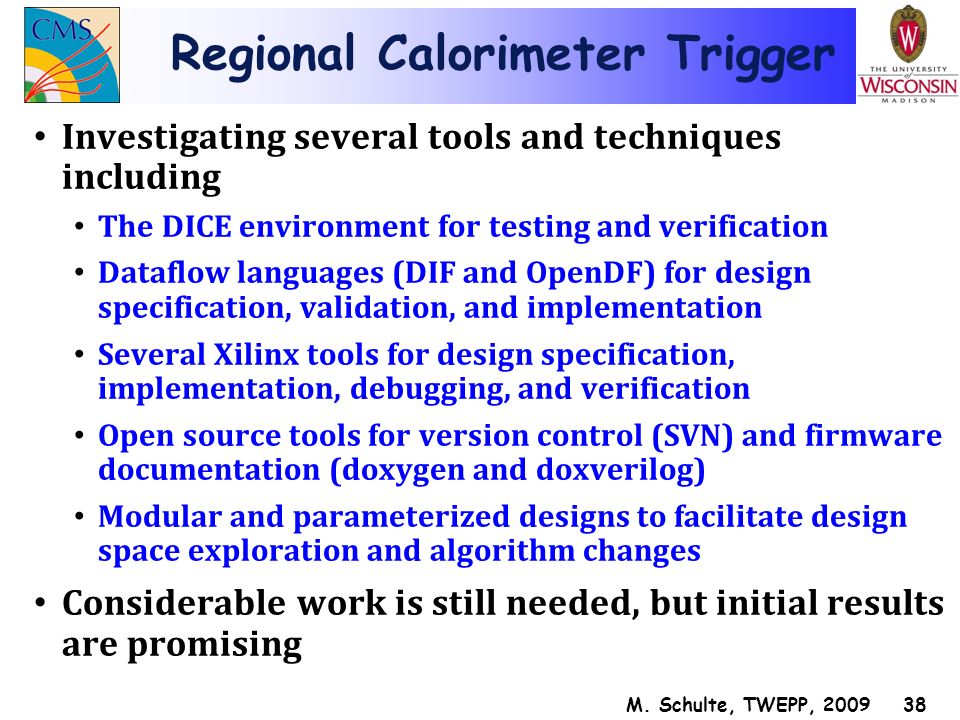 CMS

Regional Calorimeter Trigger

THE UNIVERSITY of WISCONSIN MADISON

• Investigating several tools and techniques including
  • The DICE environment for testing and verification
  • Dataflow languages (DIF and OpenDF) for design specification, validation, and implementation
  • Several Xilinx tools for design specification, implementation, debugging, and verification
  • Open source tools for version control (SVN) and firmware documentation (doxygen and doxverilog)
  • Modular and parameterized designs to facilitate design space exploration and algorithm changes
• Considerable work is still needed, but initial results are promising

M. Schulte, TWEPP, 2009 38